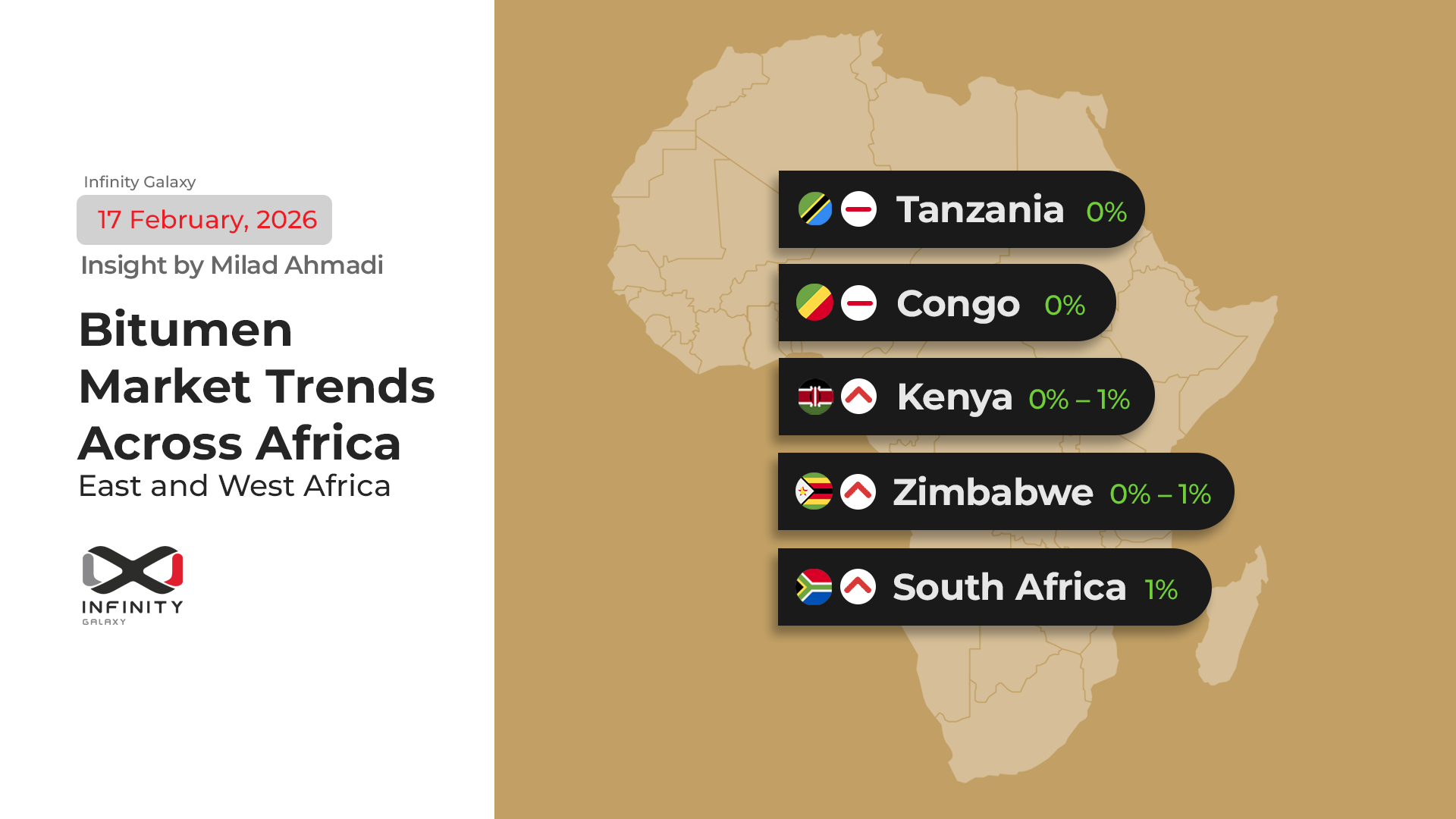 Infinity Galaxy

17 February, 2026

Insight by Milad Ahmadi

Bitumen Market Trends Across Africa

East and West Africa

INFINITY
GALAXY

Tanzania 0%

Congo 0%

Kenya 0% – 1%

Zimbabwe 0% – 1%

South Africa 1%